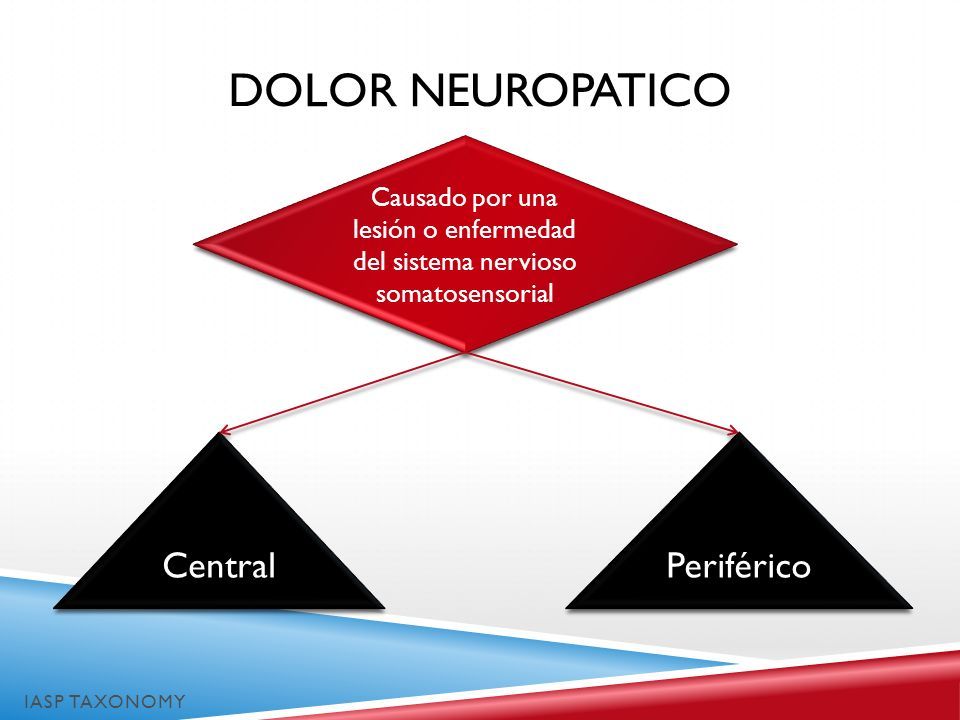 DOLOR NEUROPATICO

Causado por una lesión o enfermedad del sistema nervioso somatosensorial

Central

Periférico

IASP TAXONOMY